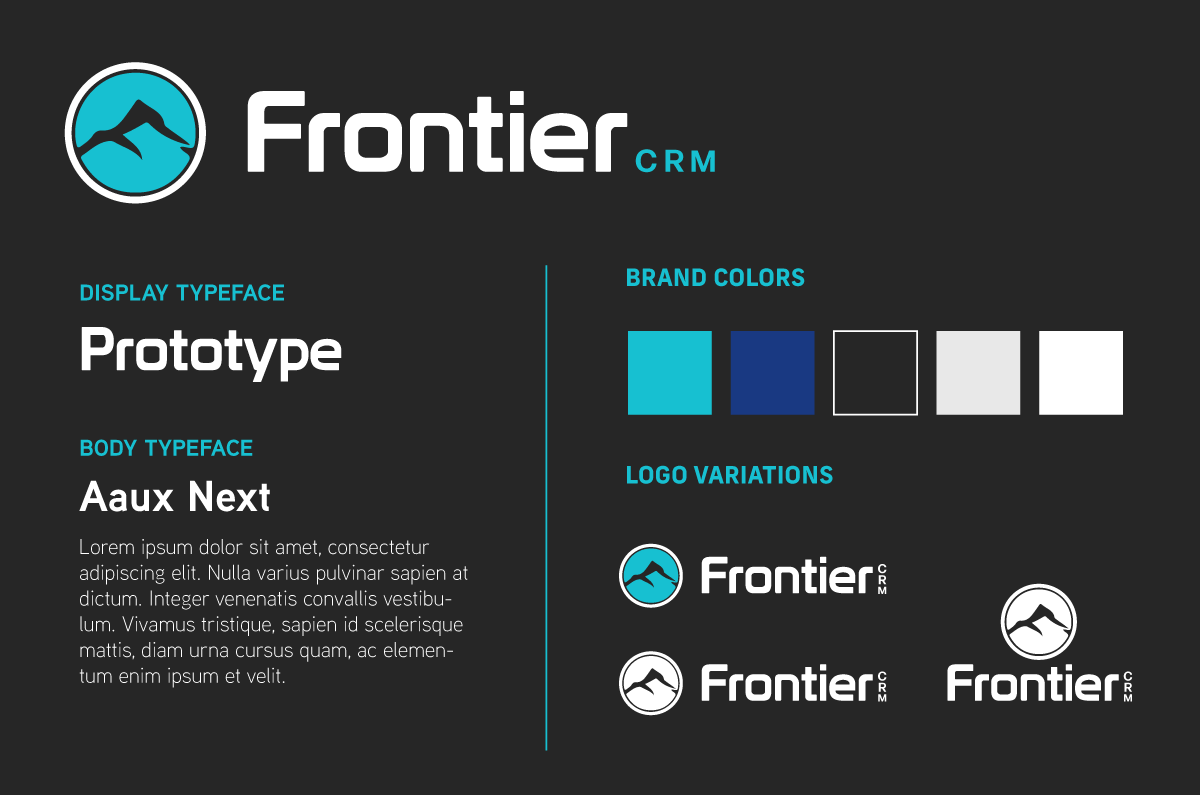 Frontier CRM

DISPLAY TYPEFACE

Prototype

BODY TYPEFACE

Aaux Next

Lorem ipsum dolor sit amet, consectetur adipiscing elit. Nulla varius pulvinar sapien at dictum. Integer venenatis convallis vestibulum. Vivamus tristique, sapien id scelerisque mattis, diam urna cursus quam, ac elementum enim ipsum et velit.

BRAND COLORS

LOGO VARIATIONS

Frontier CRM

Frontier CRM

Frontier CRM